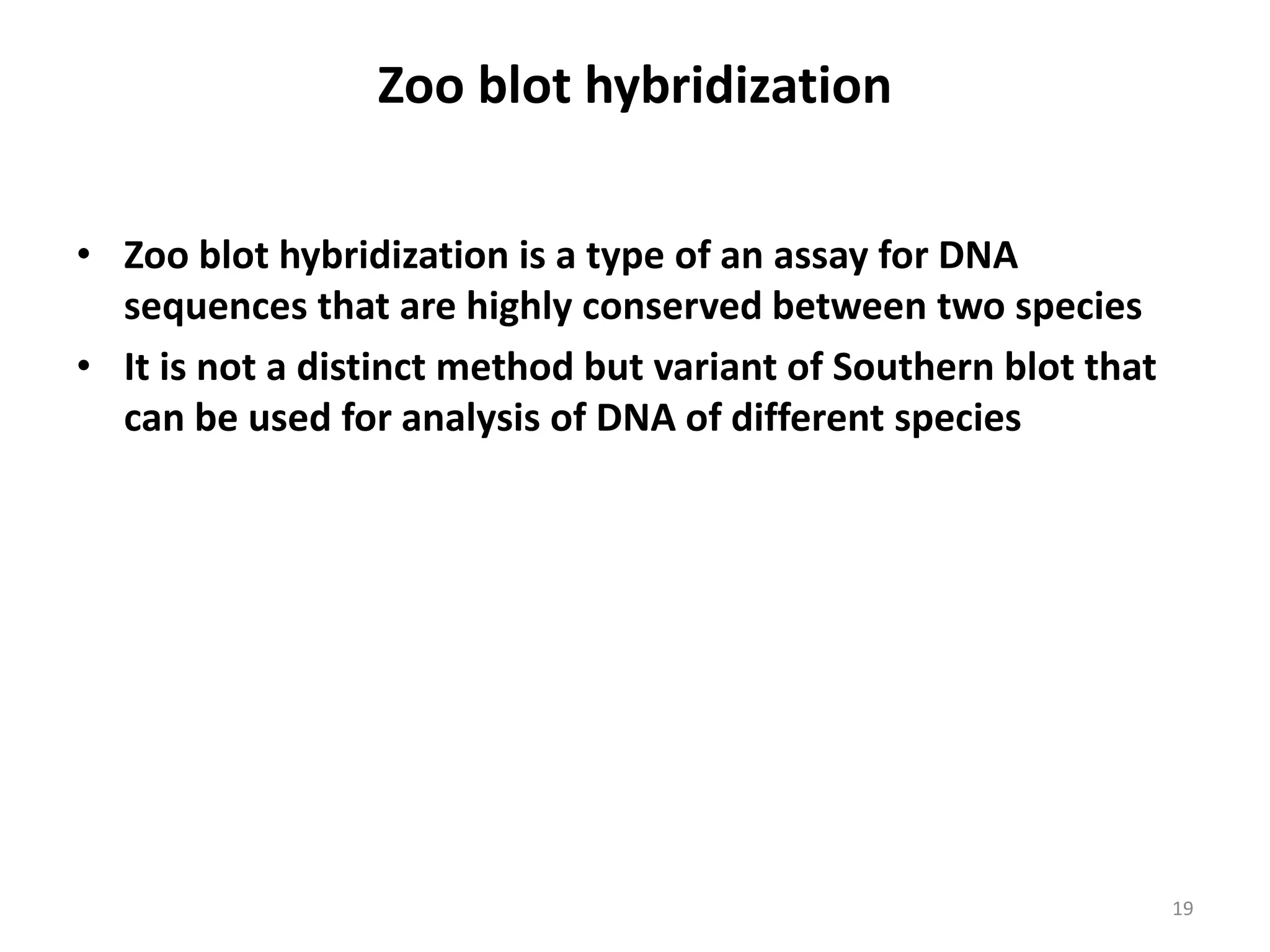 Zoo blot hybridization

• Zoo blot hybridization is a type of an assay for DNA sequences that are highly conserved between two species
• It is not a distinct method but variant of Southern blot that can be used for analysis of DNA of different species

19